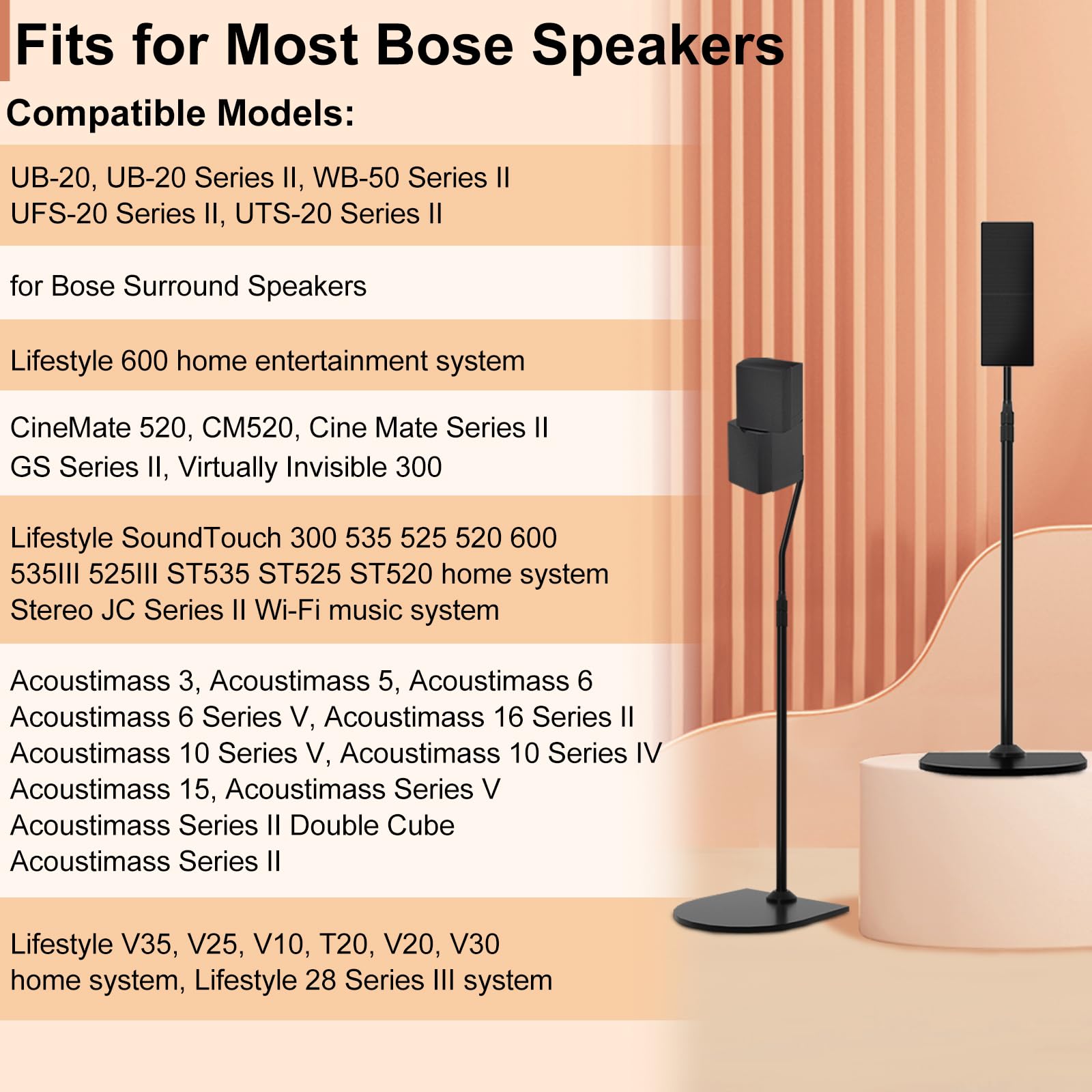 Fits for Most Bose Speakers

Compatible Models:

UB-20, UB-20 Series II, WB-50 Series II
UFS-20 Series II, UTS-20 Series II

for Bose Surround Speakers

Lifestyle 600 home entertainment system

CineMate 520, CM520, Cine Mate Series II
GS Series II, Virtually Invisible 300

Lifestyle SoundTouch 300 535 525 520 600
535III 525III ST535 ST525 ST520 home system
Stereo JC Series II Wi-Fi music system

Acoustimass 3, Acoustimass 5, Acoustimass 6
Acoustimass 6 Series V, Acoustimass 16 Series II
Acoustimass 10 Series V, Acoustimass 10 Series IV
Acoustimass 15, Acoustimass Series V
Acoustimass Series II Double Cube
Acoustimass Series II

Lifestyle V35, V25, V10, T20, V20, V30
home system, Lifestyle 28 Series III system